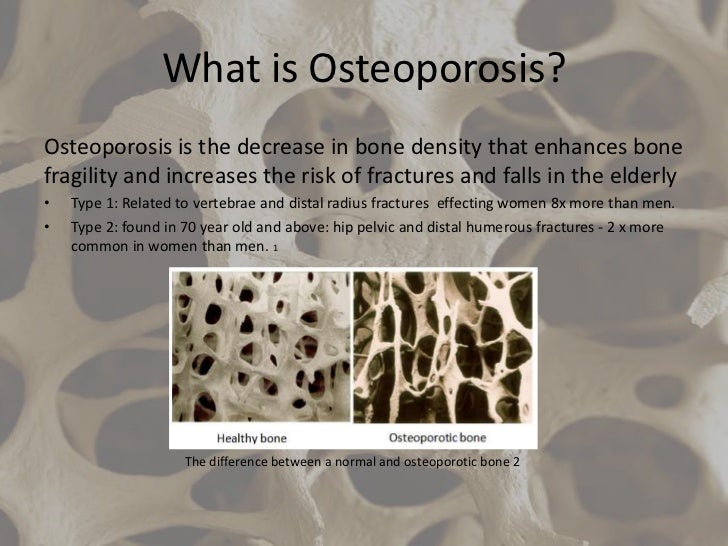 What is Osteoporosis?

Osteoporosis is the decrease in bone density that enhances bone fragility and increases the risk of fractures and falls in the elderly

• Type 1: Related to vertebrae and distal radius fractures effecting women 8x more than men.
• Type 2: found in 70 year old and above: hip pelvic and distal humerous fractures - 2 x more common in women than men. 1

Healthy bone

Osteoporotic bone

The difference between a normal and osteoporotic bone 2